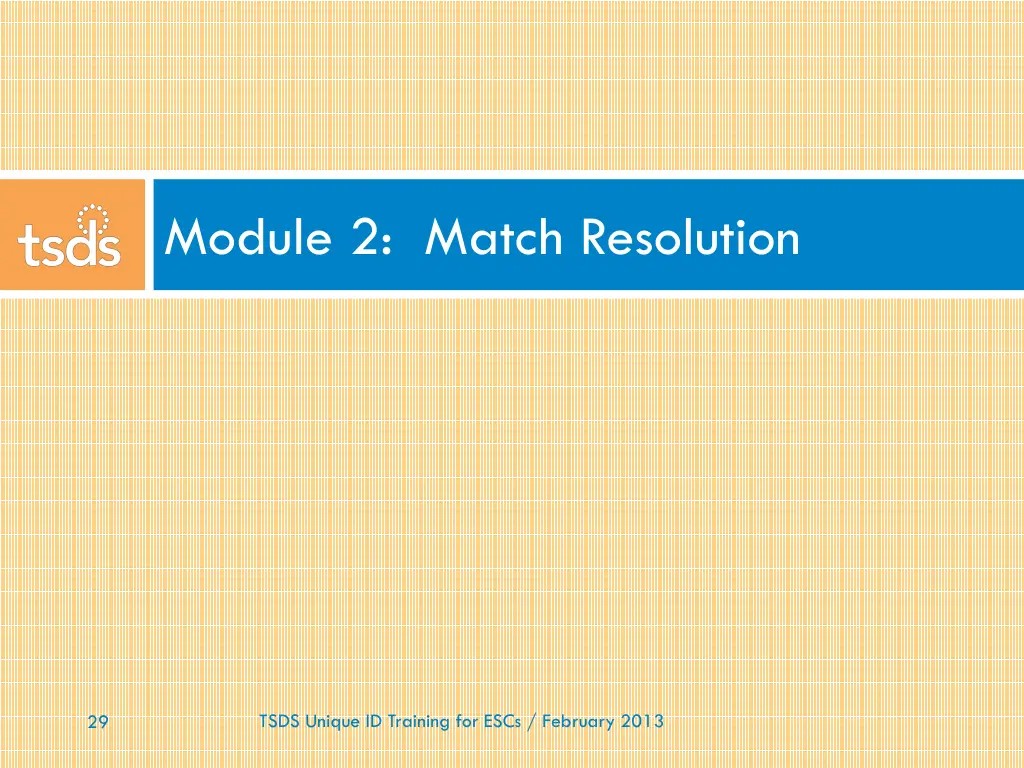 tsds

Module 2: Match Resolution

29

TSDS Unique ID Training for ESCs / February 2013